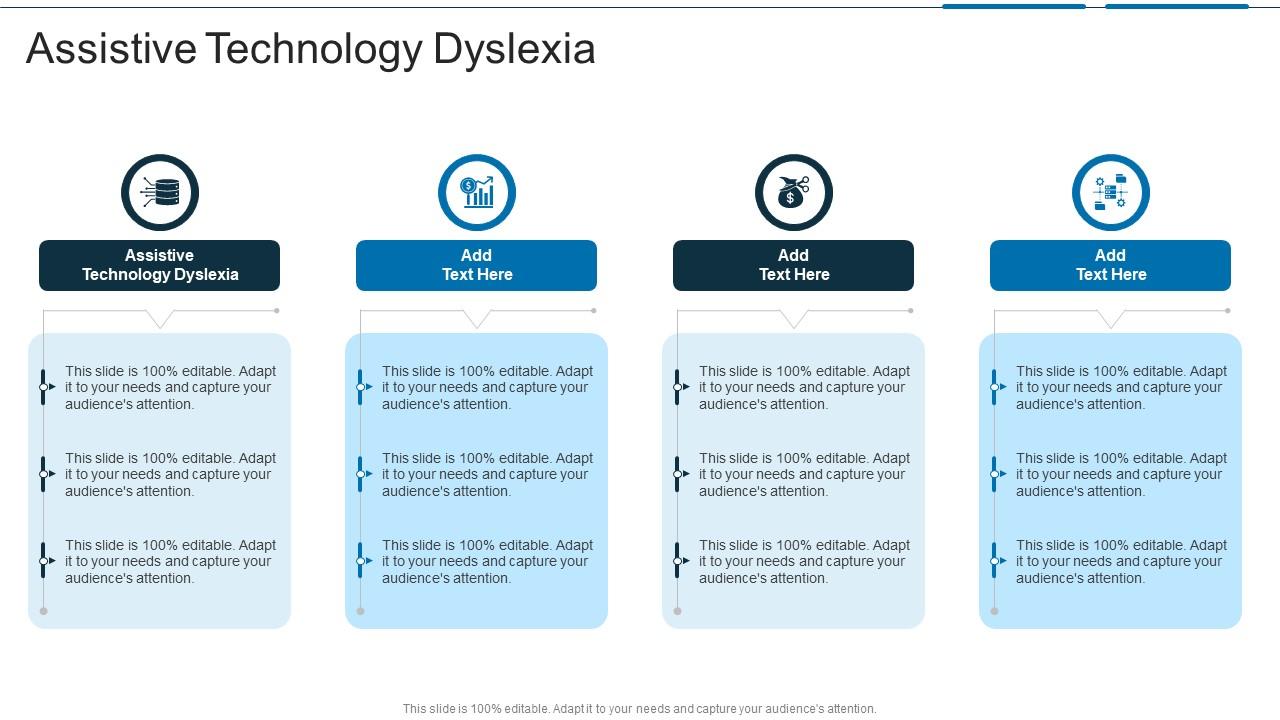 Assistive Technology Dyslexia

Assistive Technology Dyslexia

This slide is 100% editable. Adapt it to your needs and capture your audience's attention.

This slide is 100% editable. Adapt it to your needs and capture your audience's attention.

This slide is 100% editable. Adapt it to your needs and capture your audience's attention.

Add Text Here

This slide is 100% editable. Adapt it to your needs and capture your audience's attention.

This slide is 100% editable. Adapt it to your needs and capture your audience's attention.

This slide is 100% editable. Adapt it to your needs and capture your audience's attention.

Add Text Here

This slide is 100% editable. Adapt it to your needs and capture your audience's attention.

This slide is 100% editable. Adapt it to your needs and capture your audience's attention.

This slide is 100% editable. Adapt it to your needs and capture your audience's attention.

Add Text Here

This slide is 100% editable. Adapt it to your needs and capture your audience's attention.

This slide is 100% editable. Adapt it to your needs and capture your audience's attention.

This slide is 100% editable. Adapt it to your needs and capture your audience's attention.

This slide is 100% editable. Adapt it to your needs and capture your audience's attention.